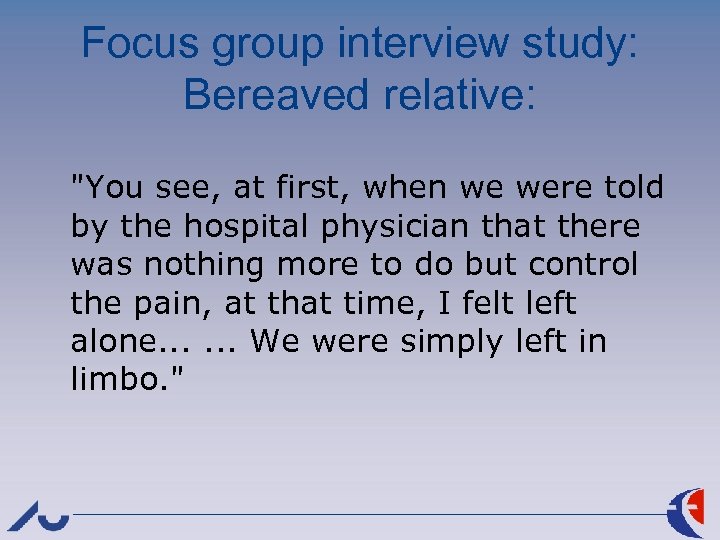 Focus group interview study: Bereaved relative:

"You see, at first, when we were told by the hospital physician that there was nothing more to do but control the pain, at that time, I felt left alone... ... We were simply left in limbo."